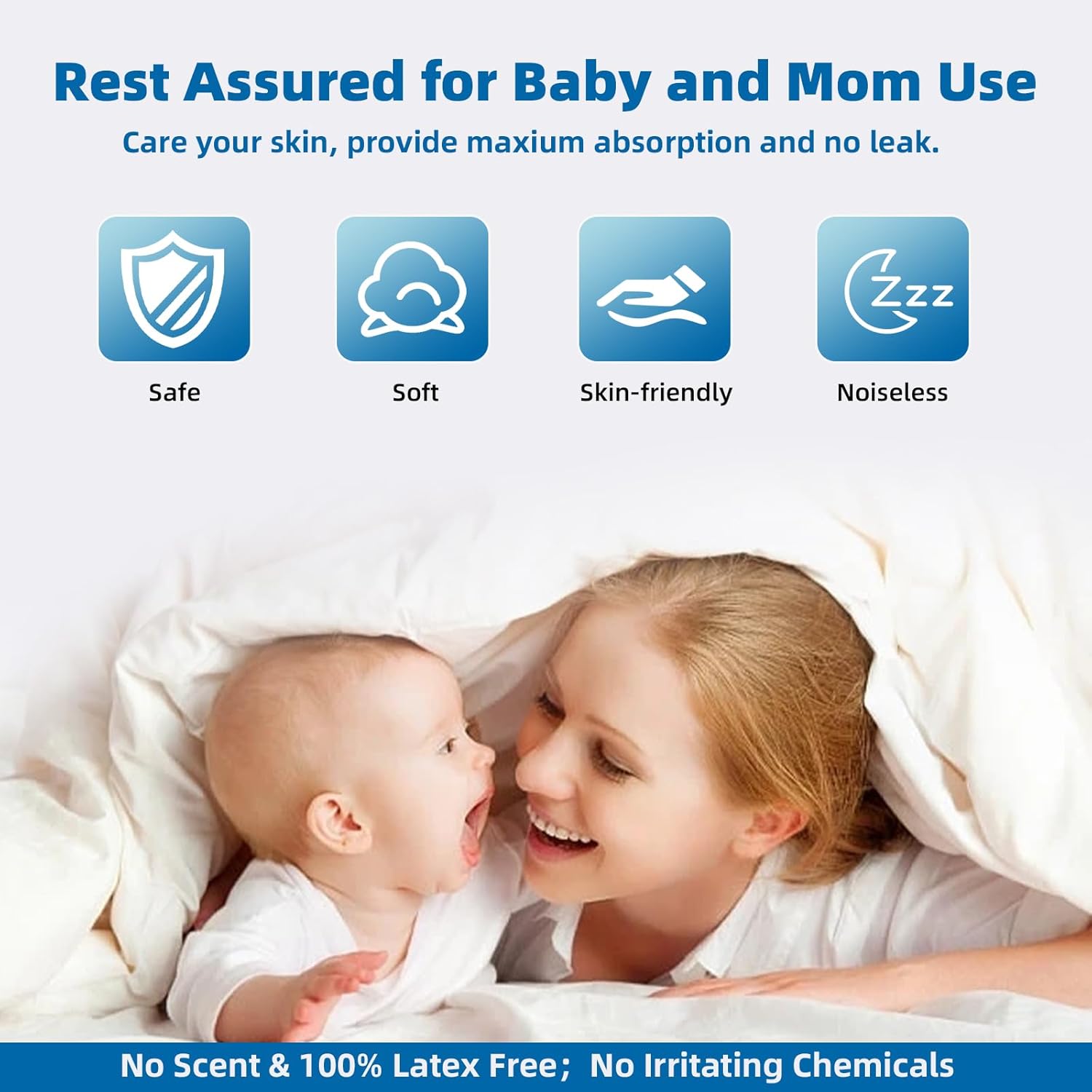 Rest Assured for Baby and Mom Use

Care your skin, provide maxium absorption and no leak.

Zzz

Safe

Soft

Skin-friendly

Noiseless

No Scent & 100% Latex Free; No Irritating Chemicals